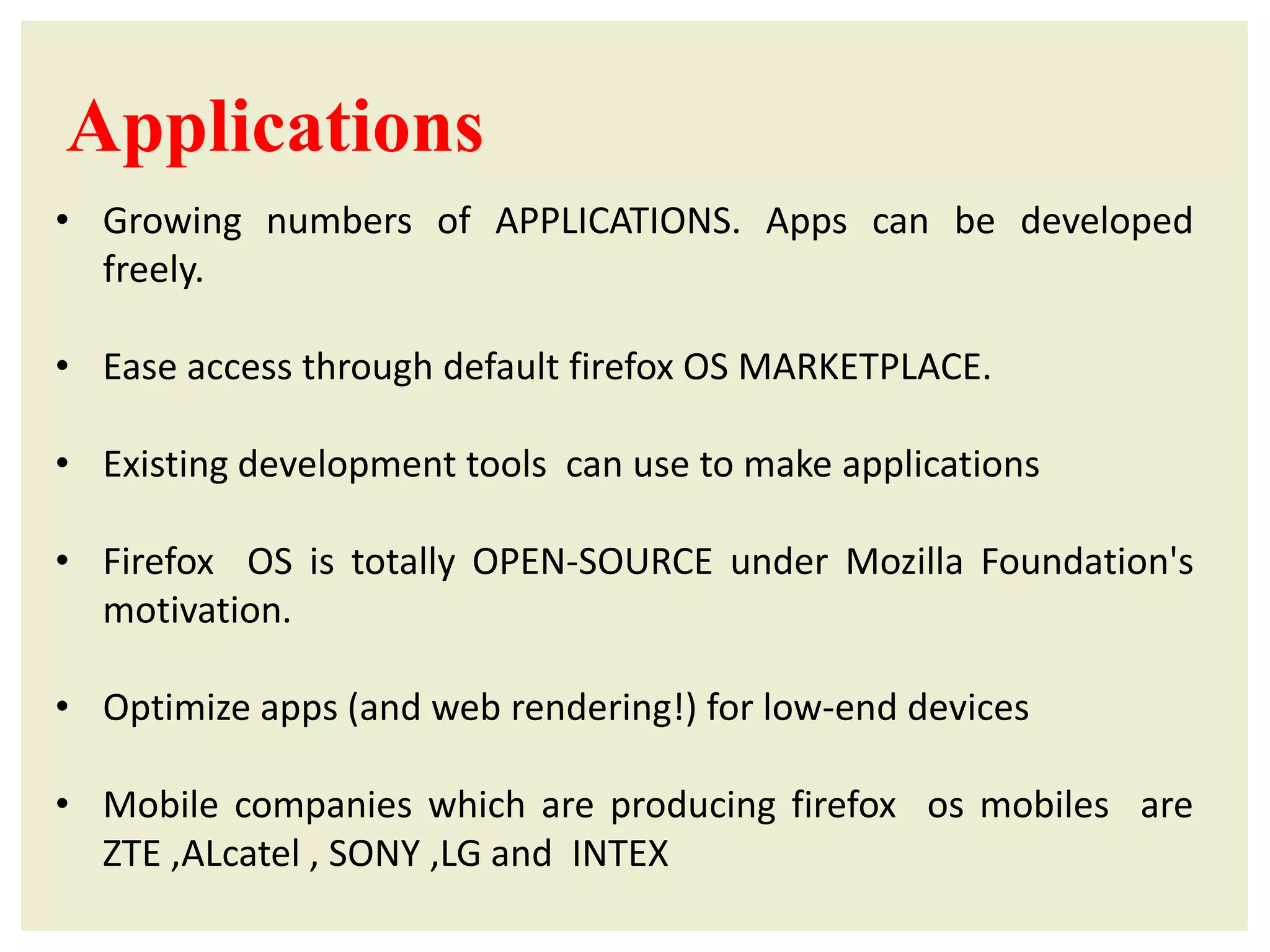 Applications

• Growing numbers of APPLICATIONS. Apps can be developed freely.

• Ease access through default firefox OS MARKETPLACE.

• Existing development tools can use to make applications

• Firefox OS is totally OPEN-SOURCE under Mozilla Foundation's motivation.

• Optimize apps (and web rendering!) for low-end devices

• Mobile companies which are producing firefox os mobiles are ZTE ,ALcatel , SONY ,LG and INTEX